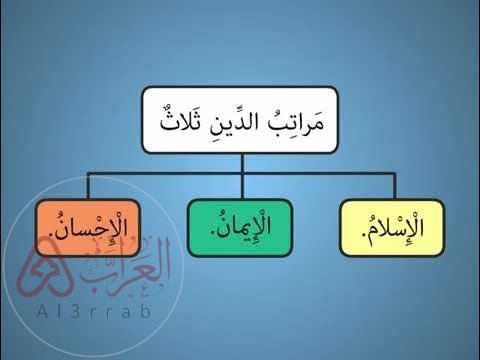 مَراتِبُ الدِّينِ ثَلاثٌ

الْإِسْلامُ.

الْإِيمانُ.

الْإِحْسانُ.

العراب

Al3rrab